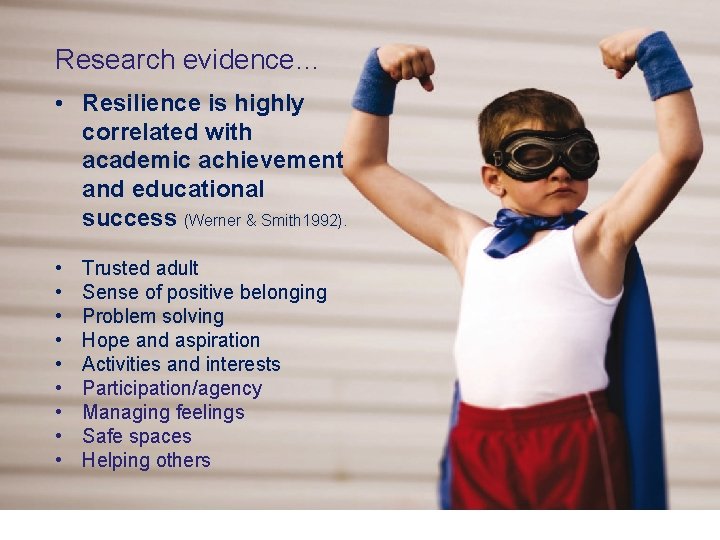 Research evidence…

• Resilience is highly correlated with academic achievement and educational success (Werner & Smith1992).

• Trusted adult
• Sense of positive belonging
• Problem solving
• Hope and aspiration
• Activities and interests
• Participation/agency
• Managing feelings
• Safe spaces
• Helping others